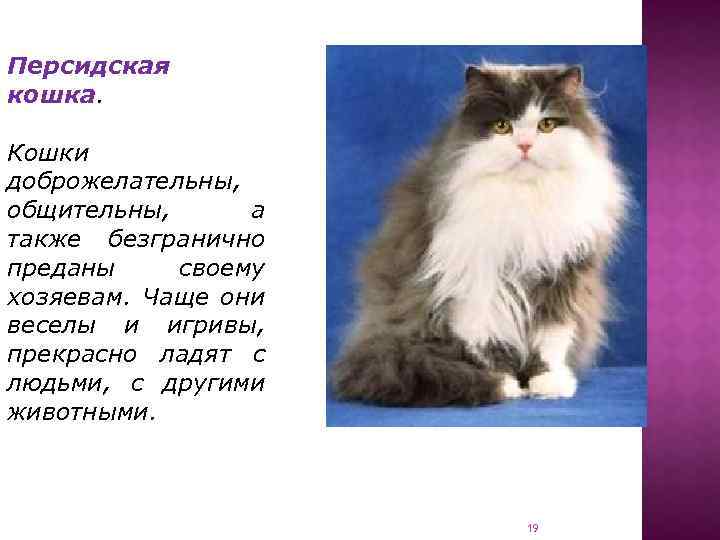 Персидская кошка.

Кошки доброжелательны, общительны, а также безгранично преданы своему хозяевам. Чаще они веселы и игривы, прекрасно ладят с людьми, с другими животными.

19